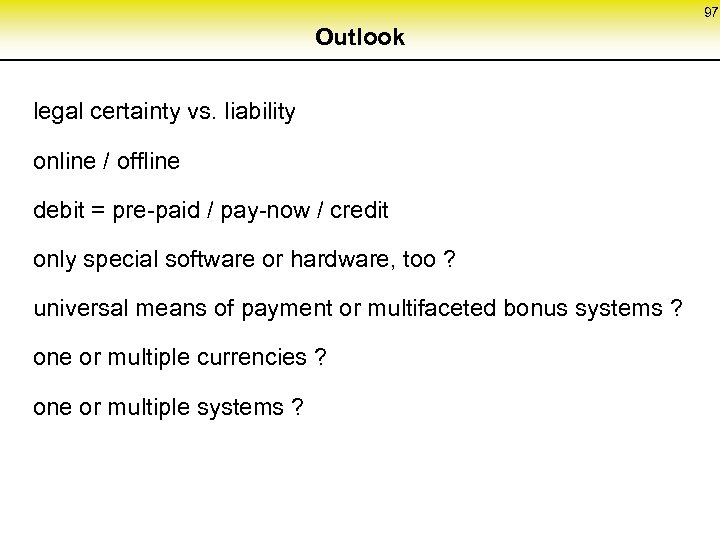 97

Outlook

legal certainty vs. liability

online / offline

debit = pre-paid / pay-now / credit

only special software or hardware, too ?

universal means of payment or multifaceted bonus systems ?

one or multiple currencies ?

one or multiple systems ?